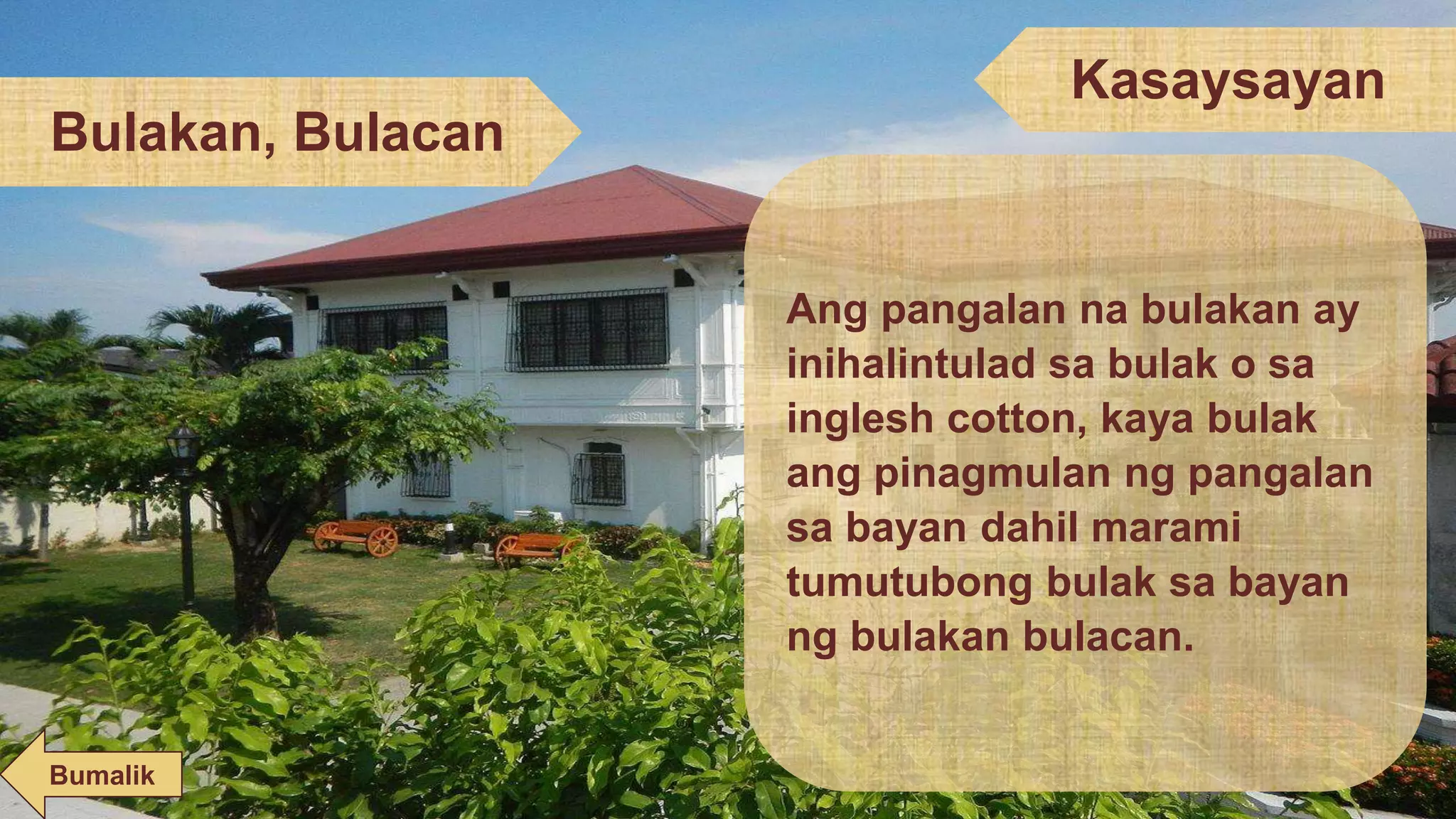 Bulakan, Bulacan

Kasaysayan

Ang pangalan na bulakan ay inihalintulad sa bulak o sa inglesh cotton, kaya bulak ang pinagmulan ng pangalan sa bayan dahil marami tumutubong bulak sa bayan ng bulakan bulacan.

Bumalik